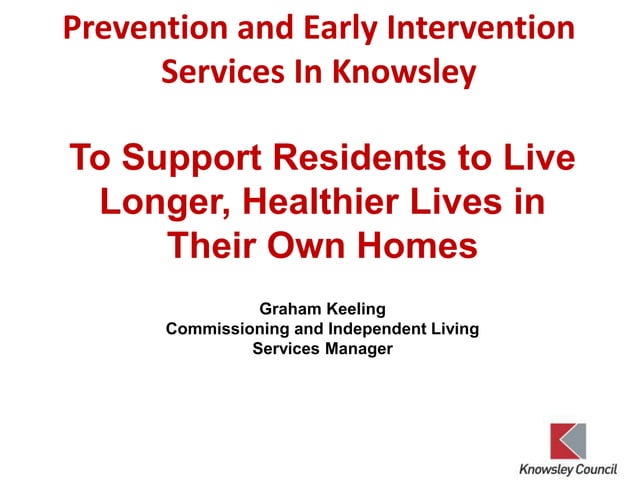 Prevention and Early Intervention Services In Knowsley

To Support Residents to Live Longer, Healthier Lives in Their Own Homes

Graham Keeling
Commissioning and Independent Living Services Manager

Knowsley Council